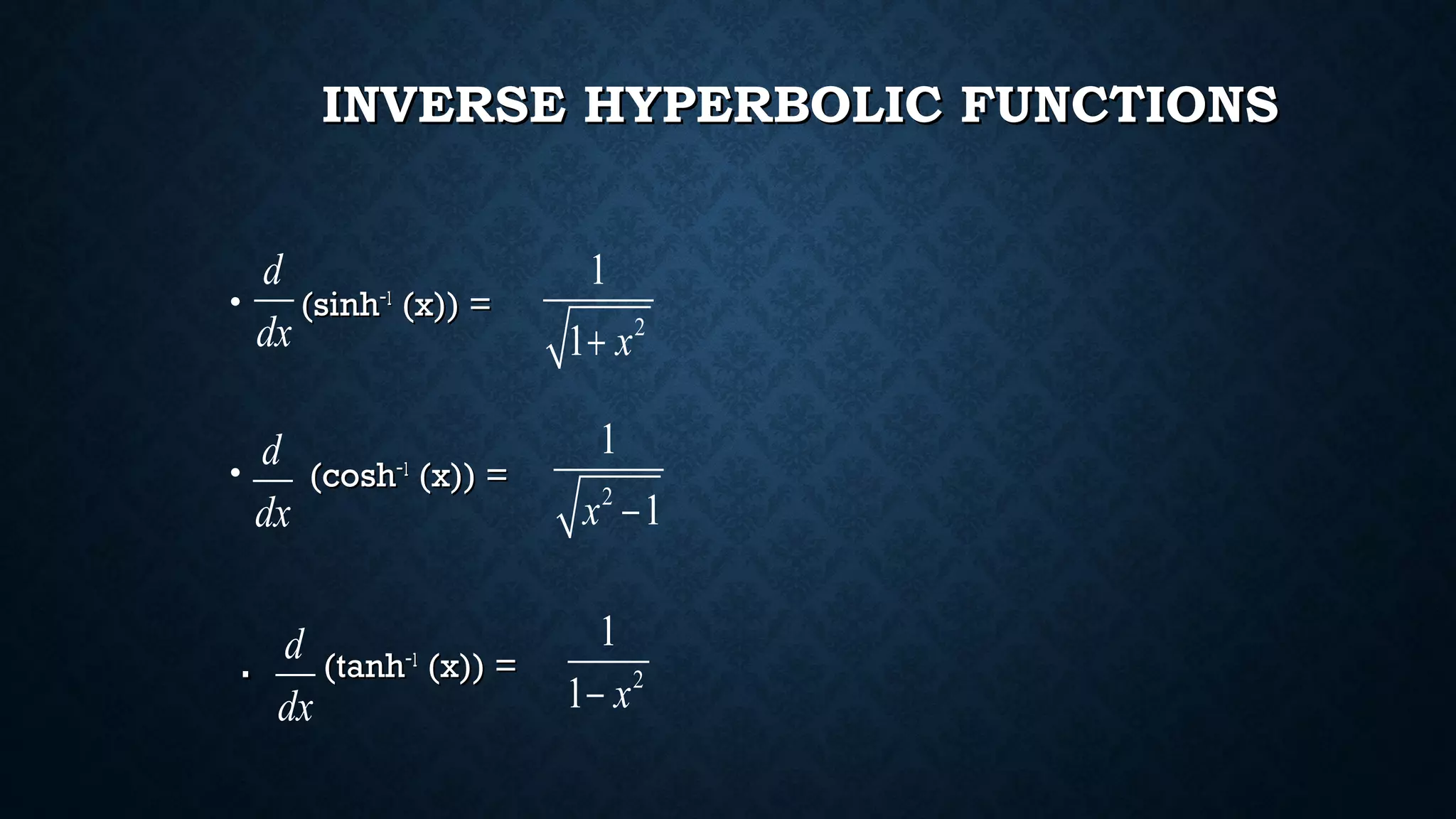 INVERSE HYPERBOLIC FUNCTIONS

• $\frac{d}{dx}(\sinh^{-1}(x)) = \frac{1}{\sqrt{1+x^2}}$

• $\frac{d}{dx}(\cosh^{-1}(x)) = \frac{1}{\sqrt{x^2-1}}$

. $\frac{d}{dx}(\tanh^{-1}(x)) = \frac{1}{1-x^2}$